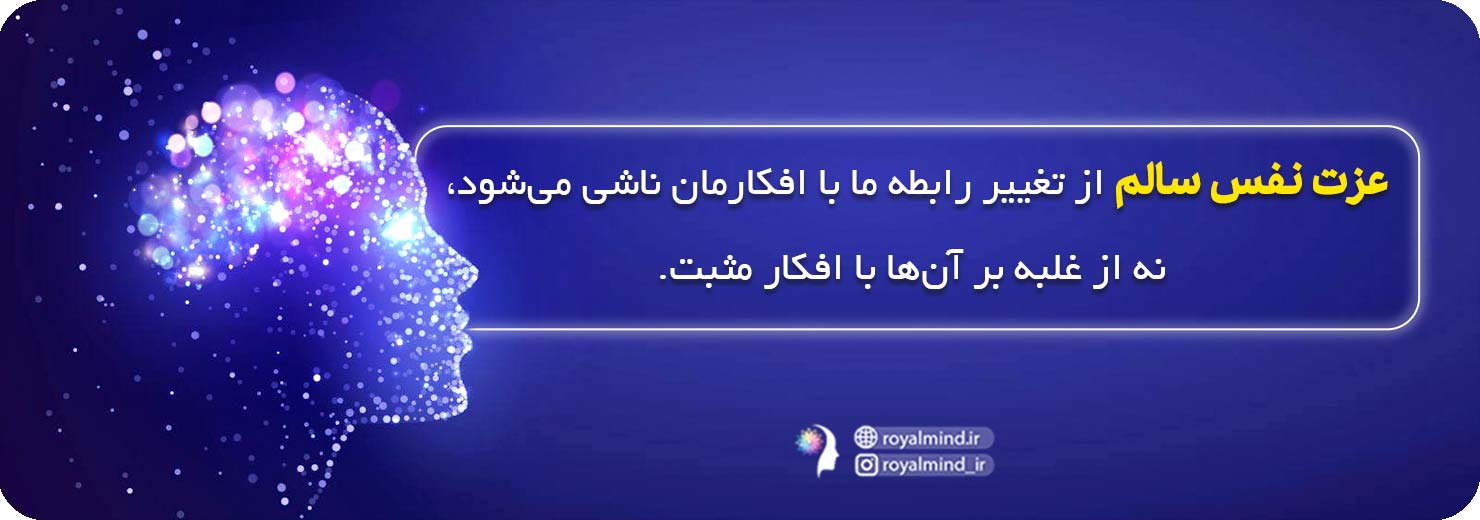 عزت نفس سالم از تغییر رابطه ما با افکارمان ناشی می‌شود،

نه از غلبه بر آن‌ها با افکار مثبت.

royalmind.ir
royalmind_ir